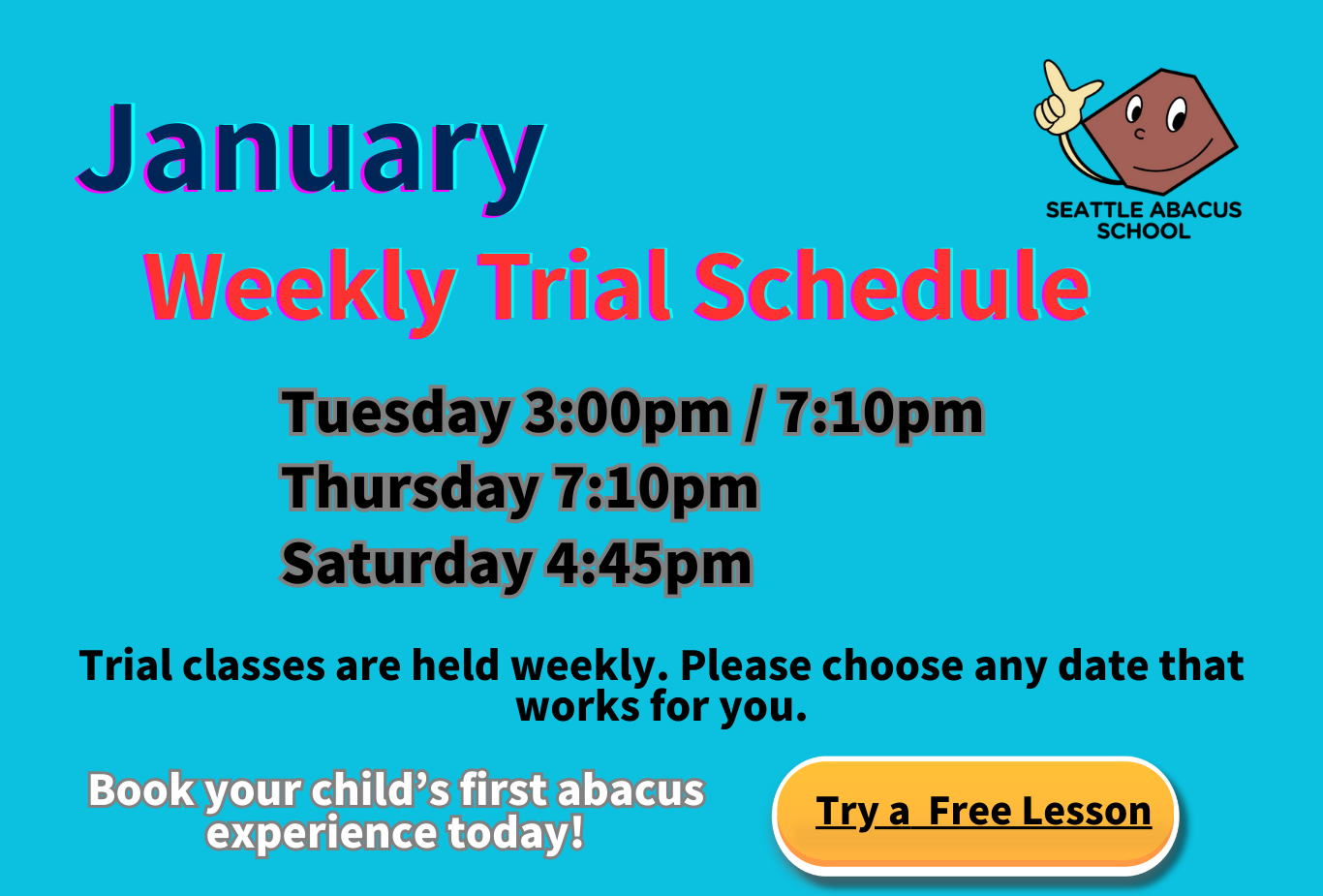 January

SEATTLE ABACUS SCHOOL

Weekly Trial Schedule

Tuesday 3:00pm / 7:10pm
Thursday 7:10pm
Saturday 4:45pm

Trial classes are held weekly. Please choose any date that works for you.

Book your child's first abacus experience today!

Try a Free Lesson